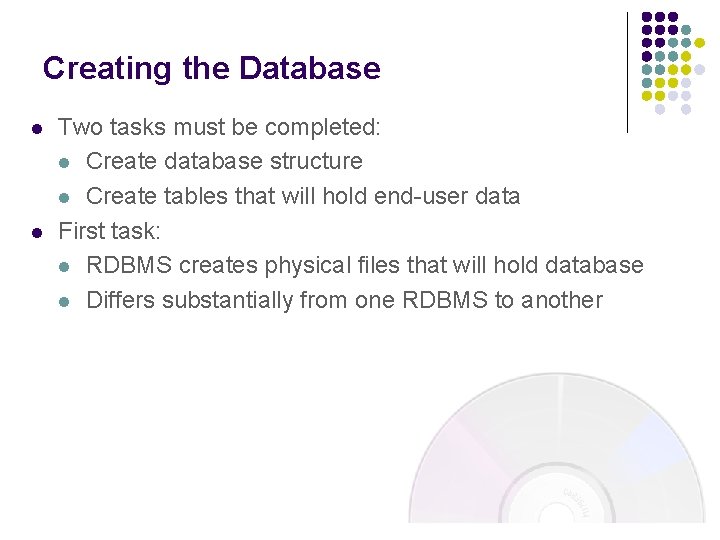 Creating the Database

- Two tasks must be completed:
  - Create database structure
  - Create tables that will hold end-user data
- First task:
  - RDBMS creates physical files that will hold database
  - Differs substantially from one RDBMS to another